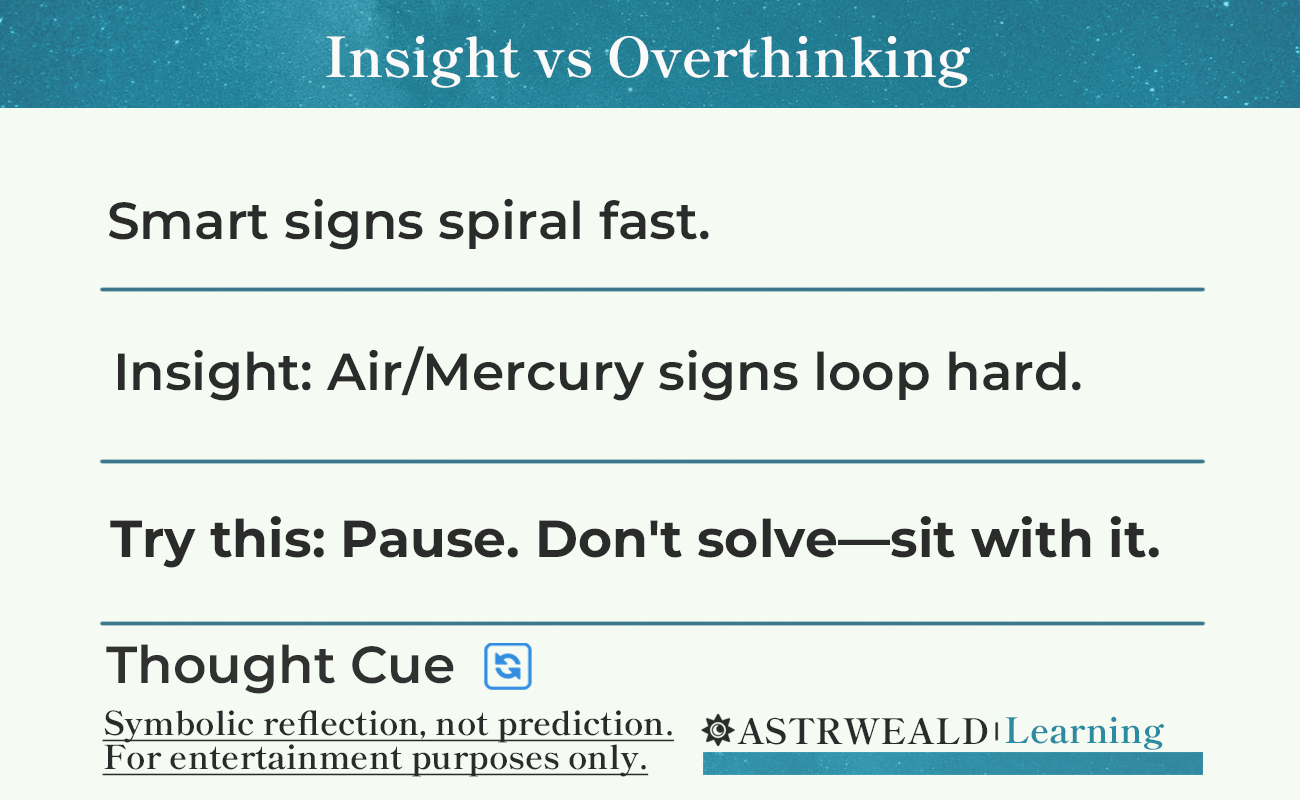 Insight vs Overthinking

Smart signs spiral fast.

Insight: Air/Mercury signs loop hard.

Try this: Pause. Don't solve—sit with it.

Thought Cue

Symbolic reflection, not prediction.
For entertainment purposes only.

ASTRWEALD | Learning